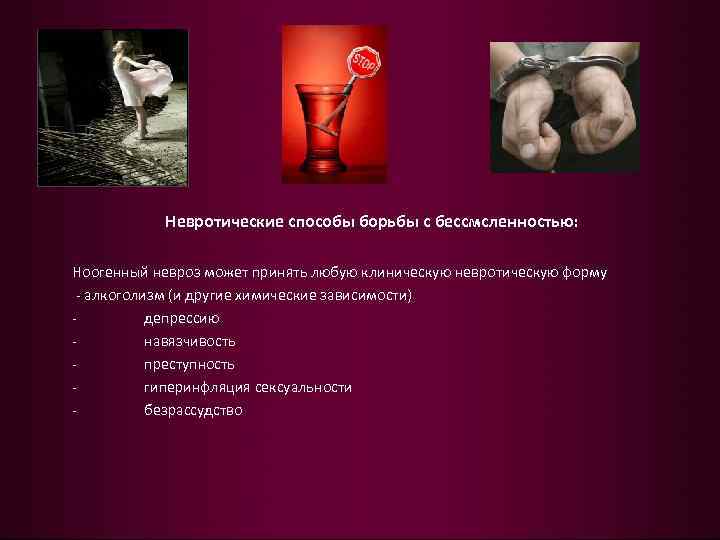 STOP

Невротические способы борьбы с бессмсленностью:

Ноогенный невроз может принять любую клиническую невротическую форму
- алкоголизм (и другие химические зависимости)
- депрессию
- навязчивость
- преступность
- гиперинфляция сексуальности
- безрассудство